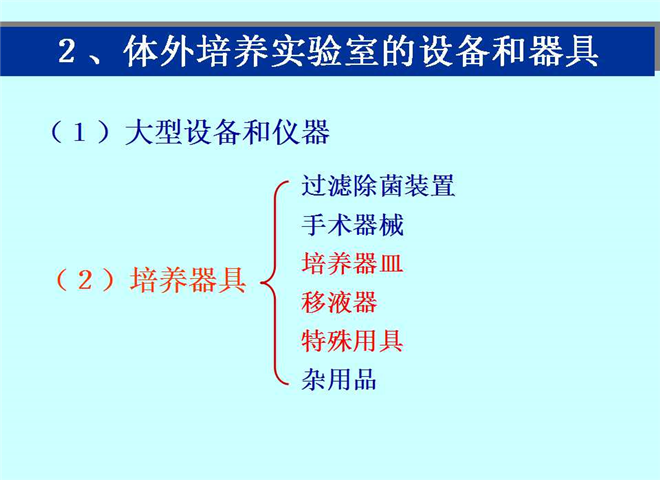 2、体外培养实验室的设备和器具

（1）大型设备和仪器

（2）培养器具

过滤除菌装置
手术器械
培养器皿
移液器
特殊用具
杂用品